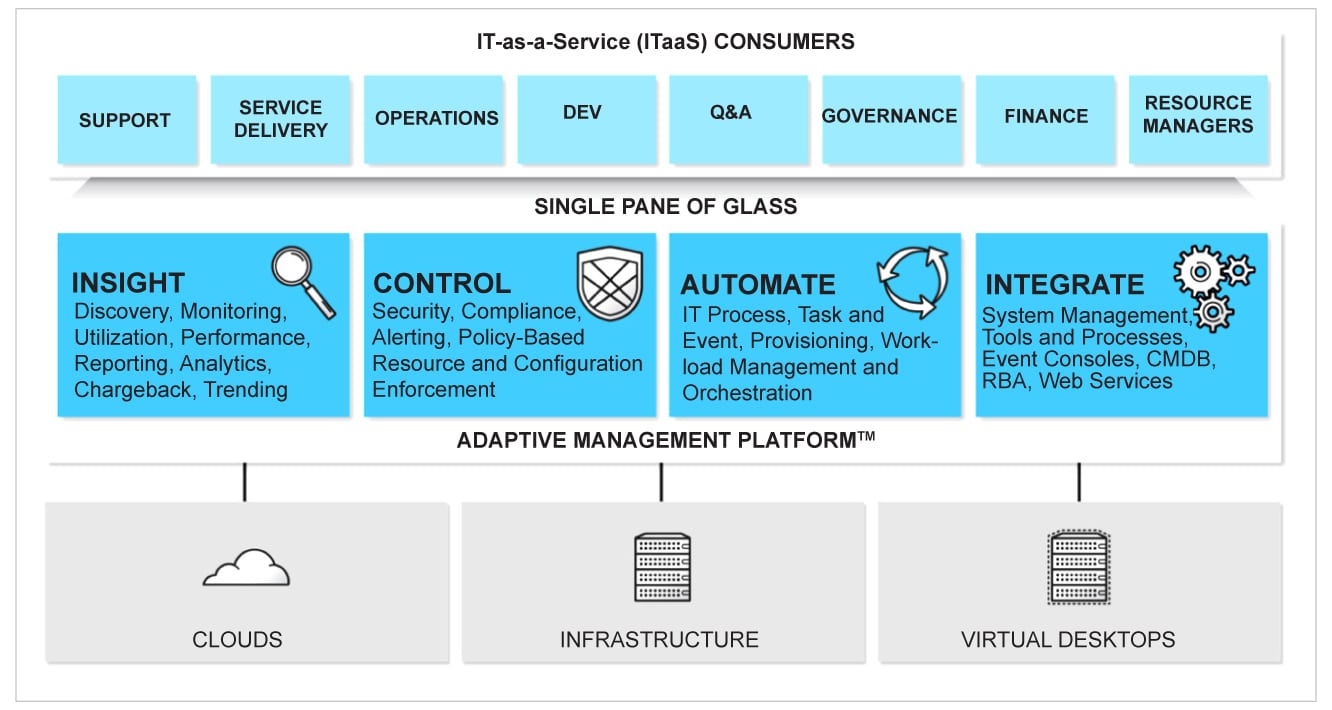 IT-as-a-Service (ITaaS) CONSUMERS

SUPPORT

SERVICE DELIVERY

OPERATIONS

DEV

Q&A

GOVERNANCE

FINANCE

RESOURCE MANAGERS

SINGLE PANE OF GLASS

INSIGHT
Discovery, Monitoring, Utilization, Performance, Reporting, Analytics, Chargeback, Trending

CONTROL
Security, Compliance, Alerting, Policy-Based Resource and Configuration Enforcement

AUTOMATE
IT Process, Task and Event, Provisioning, Workload Management and Orchestration

INTEGRATE
System Management, Tools and Processes, Event Consoles, CMDB, RBA, Web Services

ADAPTIVE MANAGEMENT PLATFORM™

CLOUDS

INFRASTRUCTURE

VIRTUAL DESKTOPS